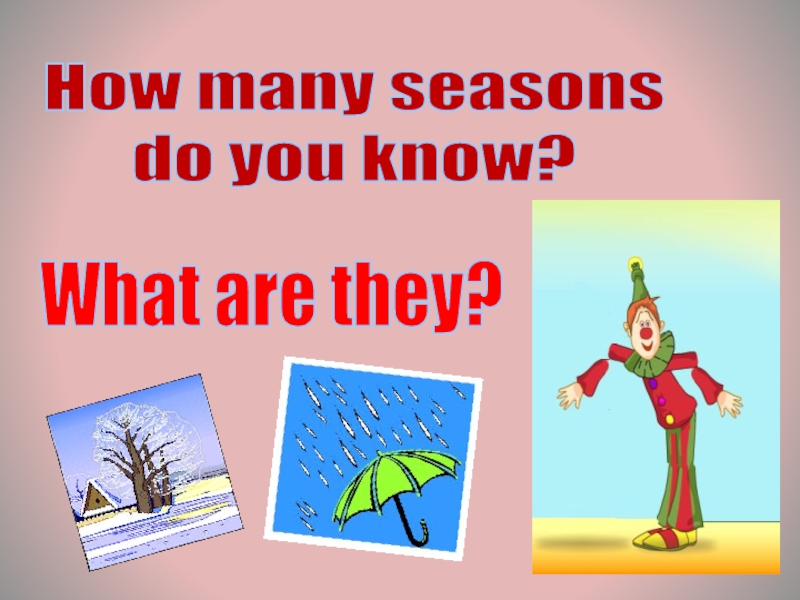 How many seasons do you know?

What are they?